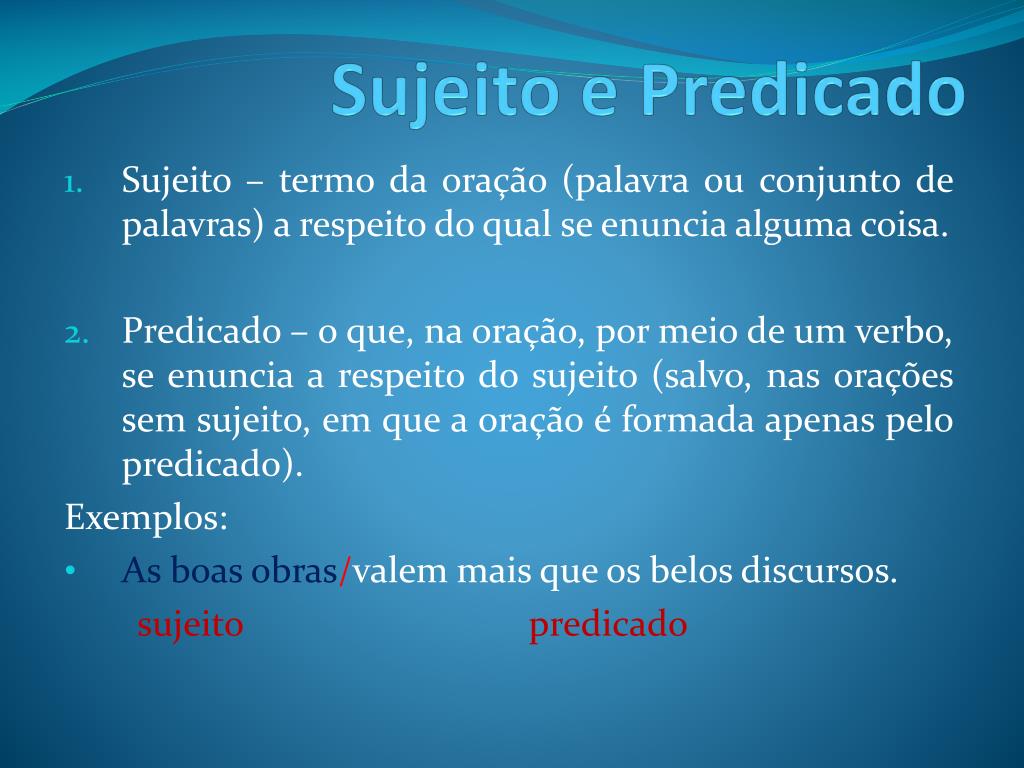 Sujeito e Predicado

1. Sujeito – termo da oração (palavra ou conjunto de palavras) a respeito do qual se enuncia alguma coisa.

2. Predicado – o que, na oração, por meio de um verbo, se enuncia a respeito do sujeito (salvo, nas orações sem sujeito, em que a oração é formada apenas pelo predicado).

Exemplos:

• As boas obras/valem mais que os belos discursos.

sujeito predicado